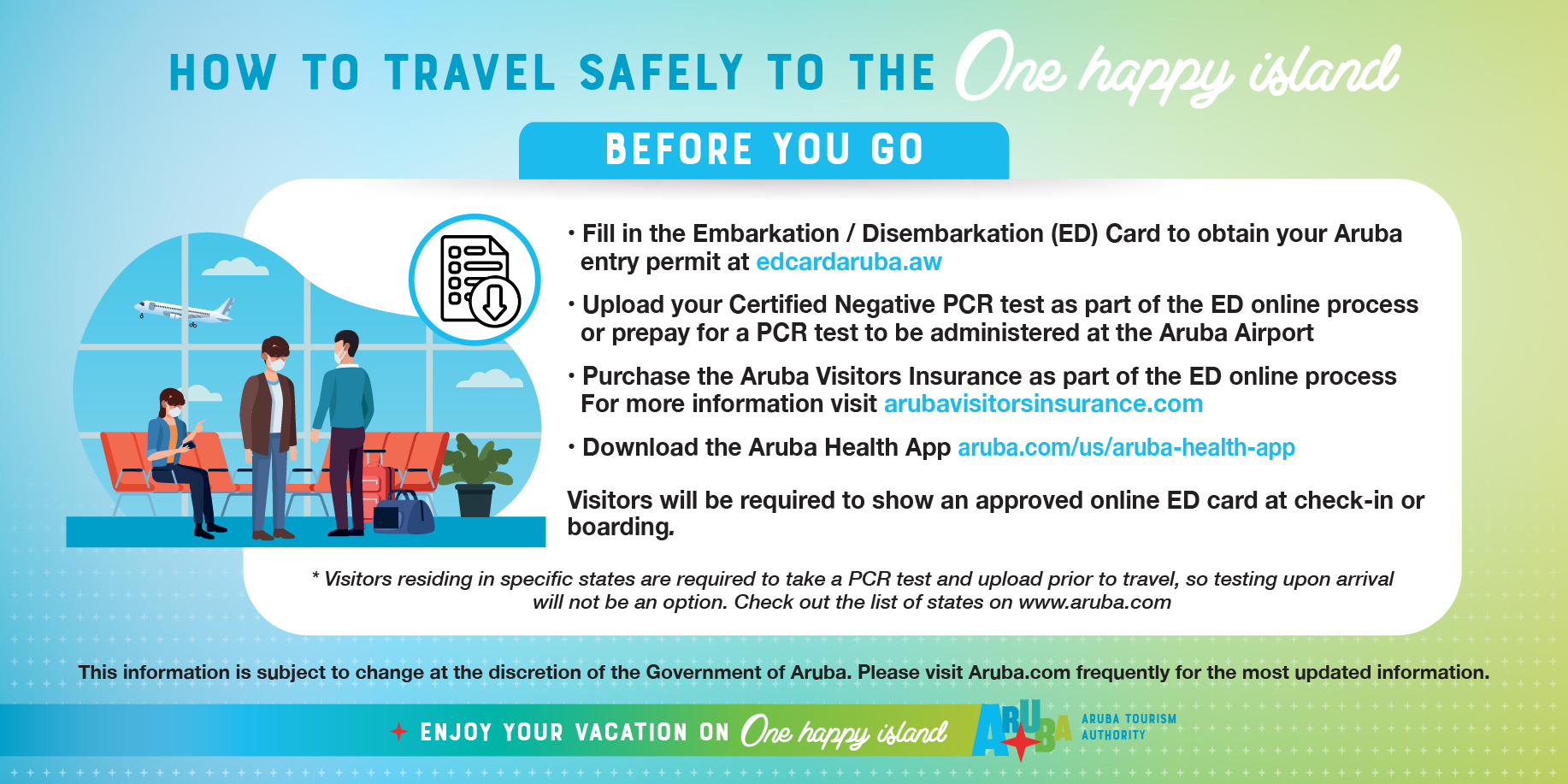 HOW TO TRAVEL SAFELY TO THE One happy island

BEFORE YOU GO

• Fill in the Embarkation / Disembarkation (ED) Card to obtain your Aruba entry permit at edcardaruba.aw

• Upload your Certified Negative PCR test as part of the ED online process or prepay for a PCR test to be administered at the Aruba Airport

• Purchase the Aruba Visitors Insurance as part of the ED online process For more information visit arubavisitorsinsurance.com

• Download the Aruba Health App aruba.com/us/aruba-health-app

Visitors will be required to show an approved online ED card at check-in or boarding.

* Visitors residing in specific states are required to take a PCR test and upload prior to travel, so testing upon arrival will not be an option. Check out the list of states on www.aruba.com

This information is subject to change at the discretion of the Government of Aruba. Please visit Aruba.com frequently for the most updated information.

ENJOY YOUR VACATION ON One happy island ARUBA ARUBA TOURISM AUTHORITY